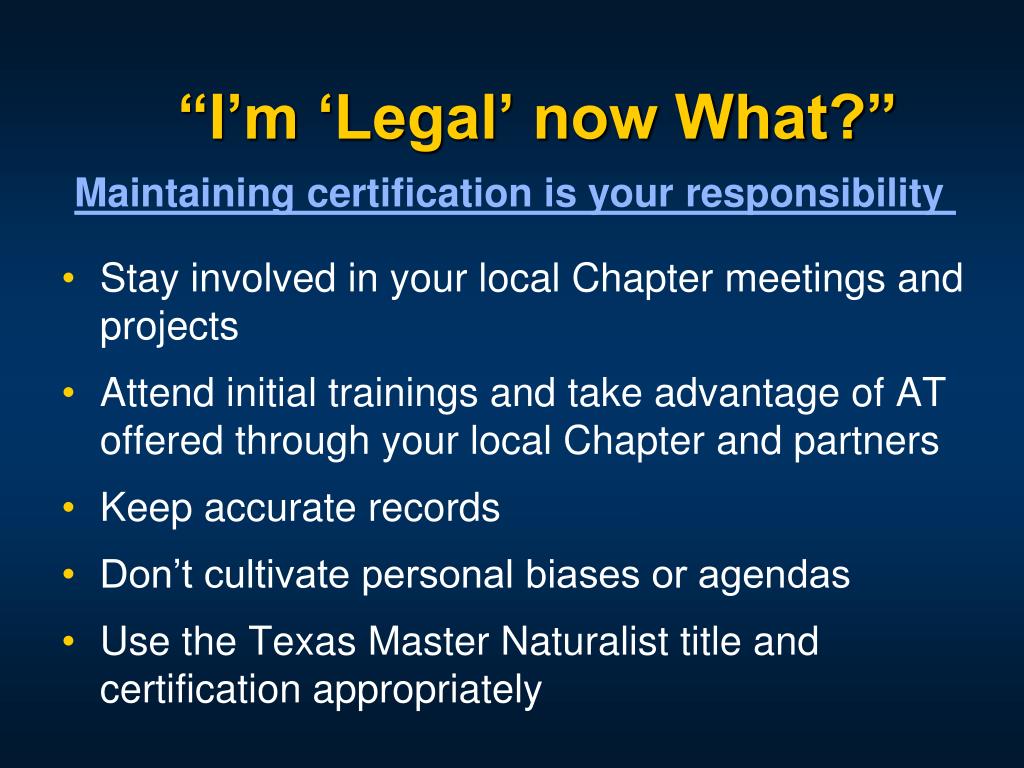 “I’m ‘Legal’ now What?”

Maintaining certification is your responsibility

• Stay involved in your local Chapter meetings and projects
• Attend initial trainings and take advantage of AT offered through your local Chapter and partners
• Keep accurate records
• Don’t cultivate personal biases or agendas
• Use the Texas Master Naturalist title and certification appropriately